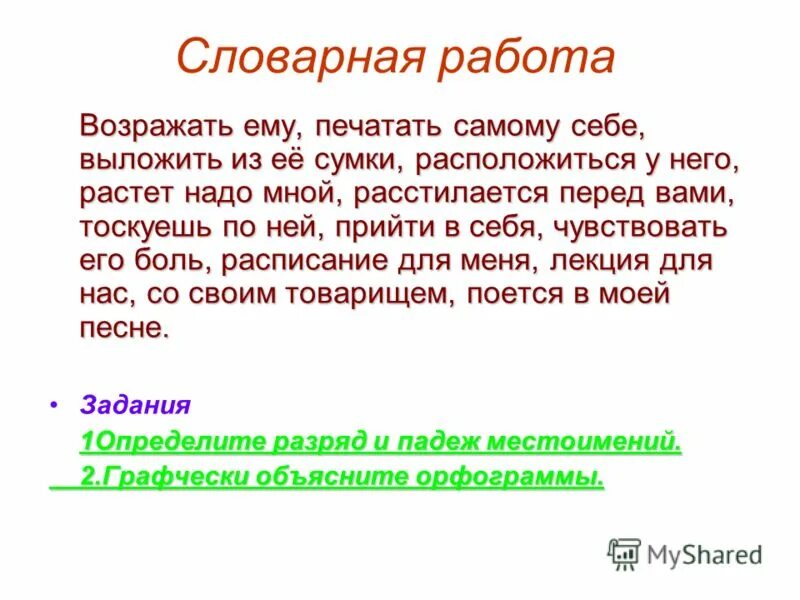 Словарная работа

Возражать ему, печатать самому себе, выложить из её сумки, расположиться у него, растет надо мной, расстилается перед вами, тоскуешь по ней, прийти в себя, чувствовать его боль, расписание для меня, лекция для нас, со своим товарищем, поется в моей песне.

• Задания

1Определите разряд и падеж местоимений.

2.Графчески объясните орфограммы.

MyShared